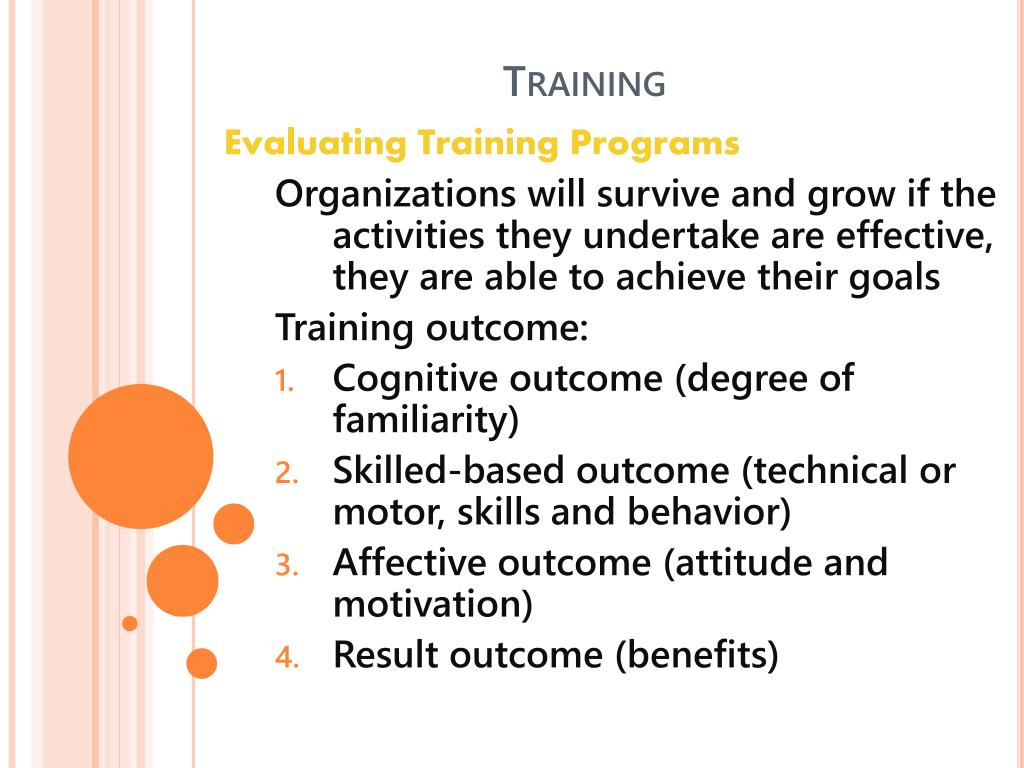 TRAINING

Evaluating Training Programs

Organizations will survive and grow if the activities they undertake are effective, they are able to achieve their goals

Training outcome:

1. Cognitive outcome (degree of familiarity)
2. Skilled-based outcome (technical or motor, skills and behavior)
3. Affective outcome (attitude and motivation)
4. Result outcome (benefits)